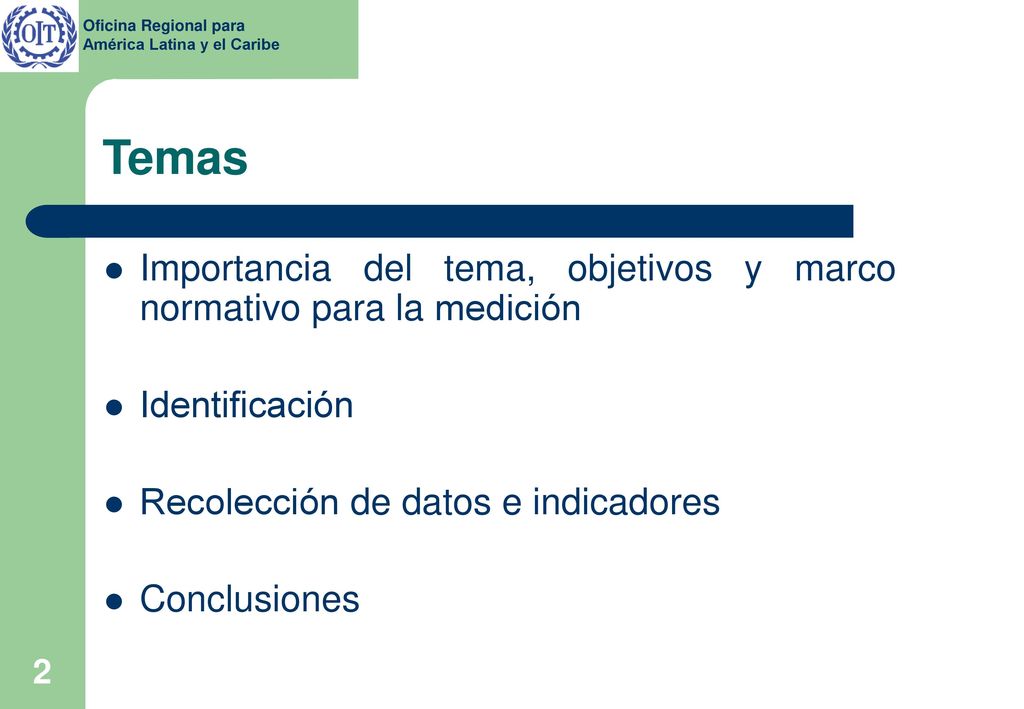 OIT

Oficina Regional para
América Latina y el Caribe

Temas

- Importancia del tema, objetivos y marco normativo para la medición
- Identificación
- Recolección de datos e indicadores
- Conclusiones

2